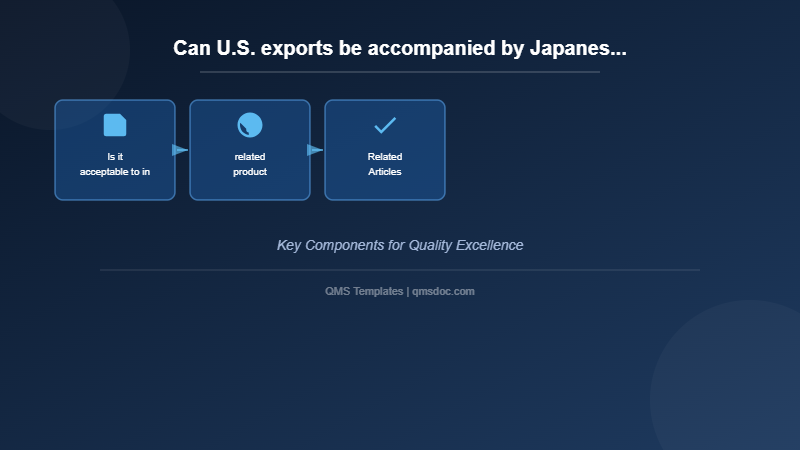 Can U.S. exports be accompanied by Japanes...

Is it acceptable to in

related product

Related Articles

Key Components for Quality Excellence

QMS Templates | qmsdoc.com